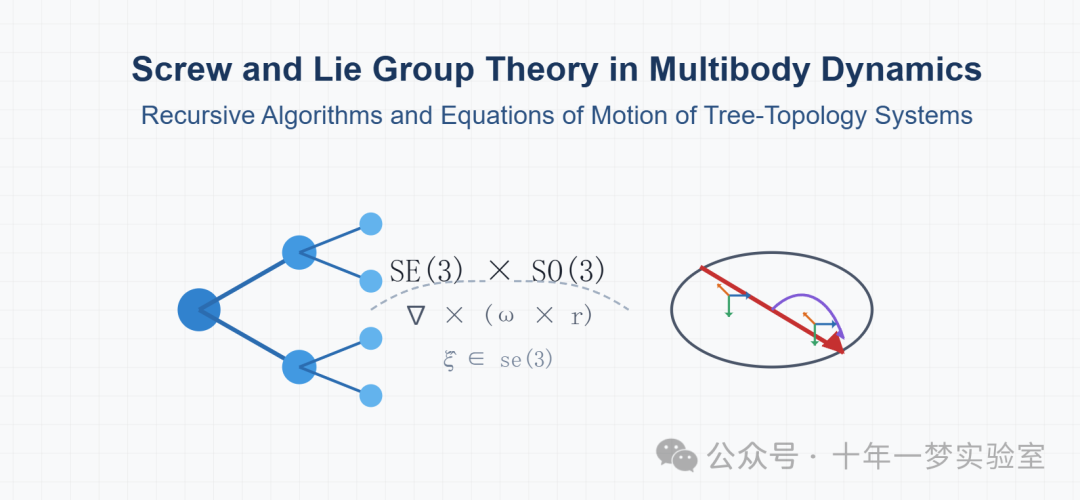 Screw and Lie Group Theory in Multibody Dynamics

Recursive Algorithms and Equations of Motion of Tree-Topology Systems

$SE(3) \times SO(3)$

$\nabla \times (\omega \times r)$

$\xi \in se(3)$

公众号 · 十年一梦实验室